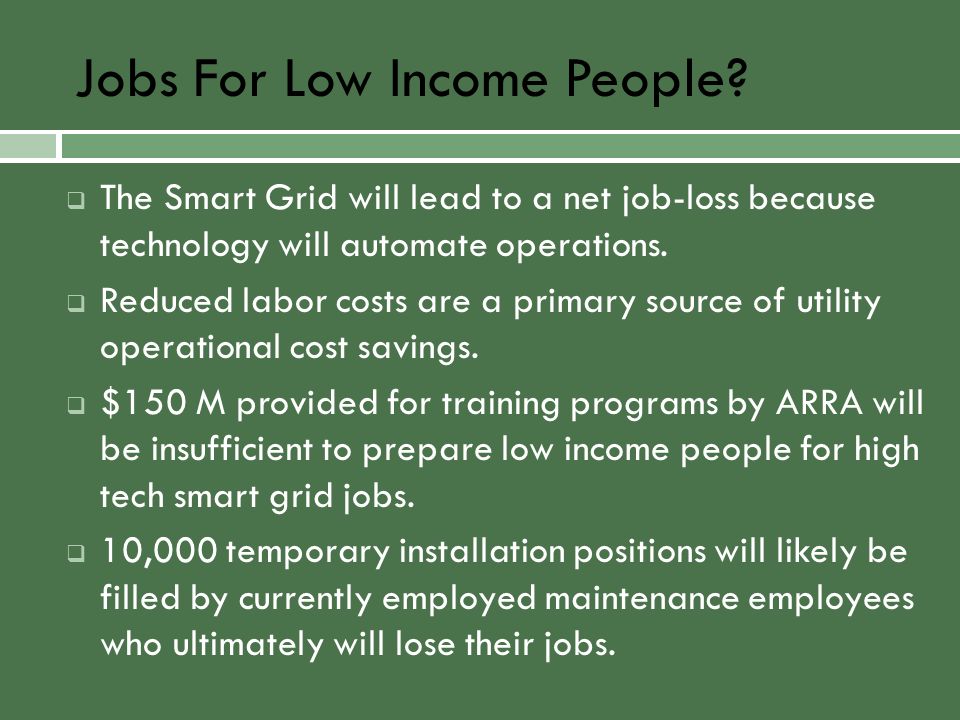 Jobs For Low Income People?

- The Smart Grid will lead to a net job-loss because technology will automate operations.
- Reduced labor costs are a primary source of utility operational cost savings.
- \$150 M provided for training programs by ARRA will be insufficient to prepare low income people for high tech smart grid jobs.
- 10,000 temporary installation positions will likely be filled by currently employed maintenance employees who ultimately will lose their jobs.